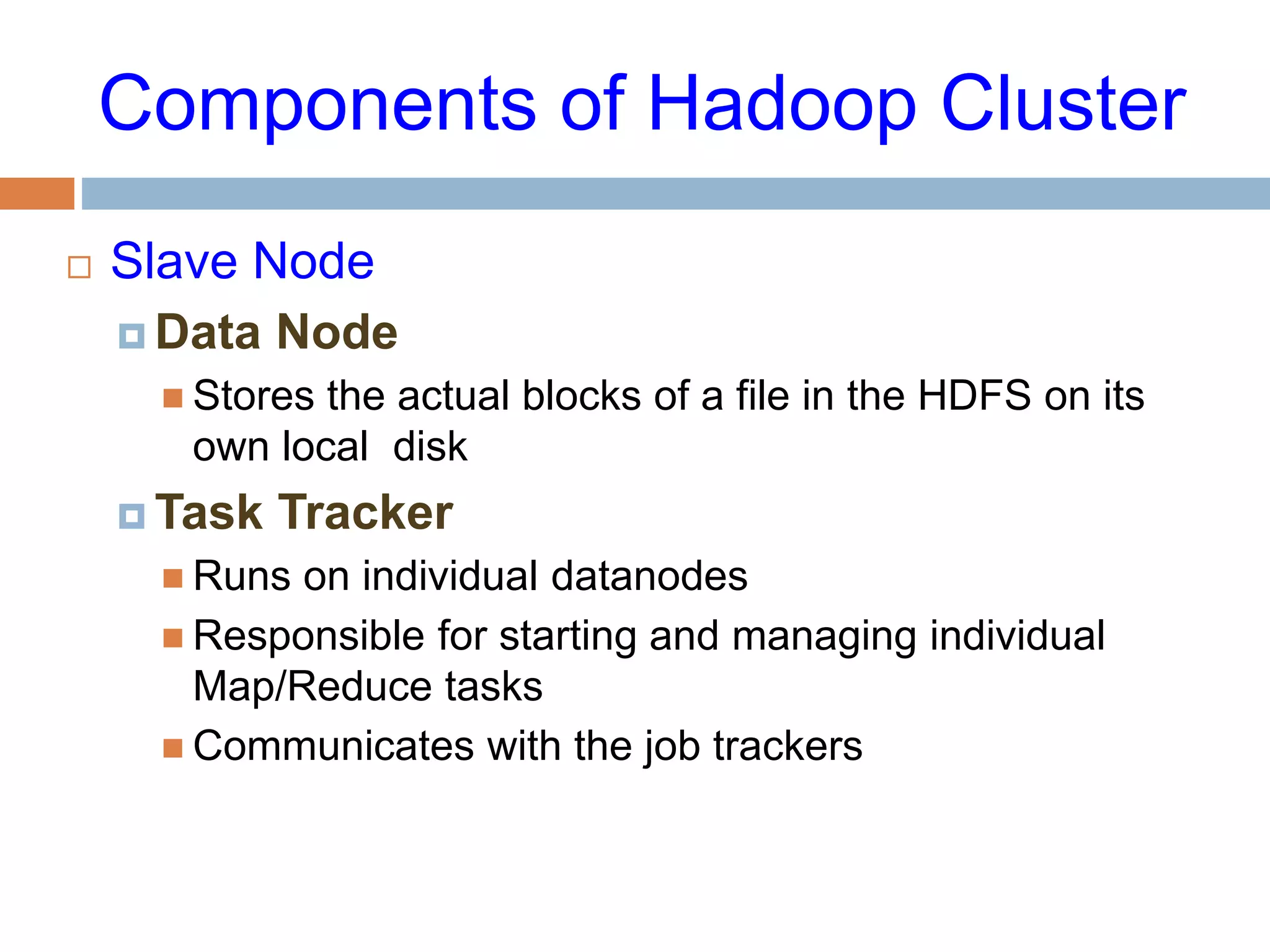 Components of Hadoop Cluster

Slave Node

Data Node

Stores the actual blocks of a file in the HDFS on its own local disk

Task Tracker

Runs on individual datanodes

Responsible for starting and managing individual Map/Reduce tasks

Communicates with the job trackers